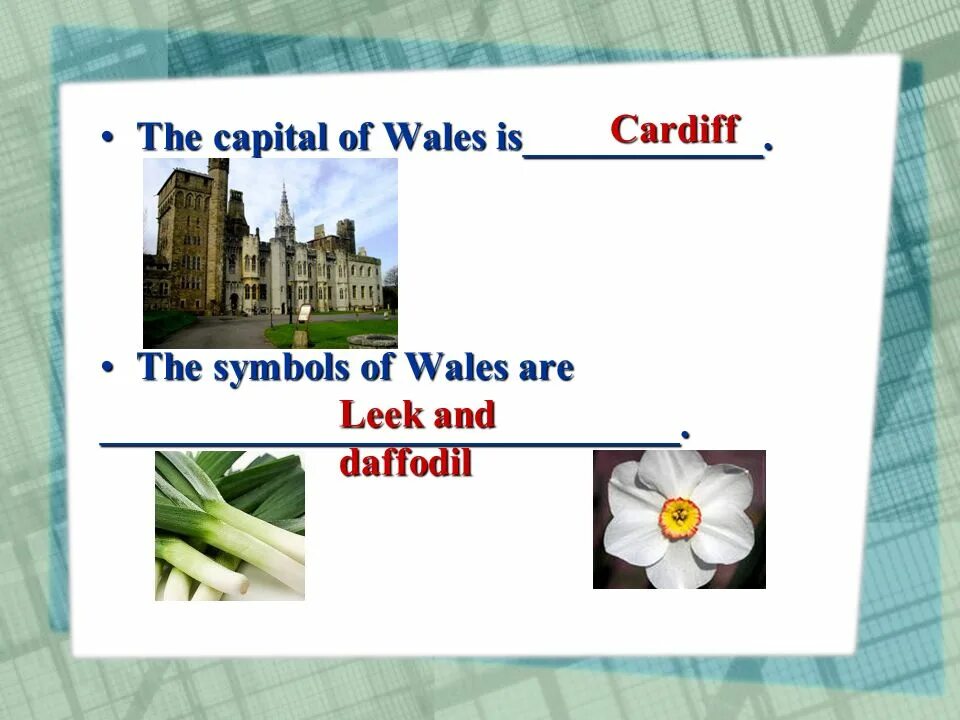 • The capital of Wales is Cardiff.

• The symbols of Wales are Leek and daffodil.